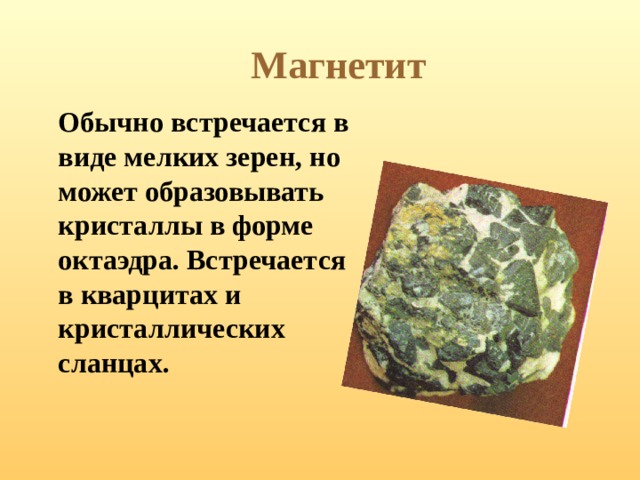 Магнетит

Обычно встречается в виде мелких зерен, но может образовывать кристаллы в форме октаэдра. Встречается в кварцитах и кристаллических сланцах.